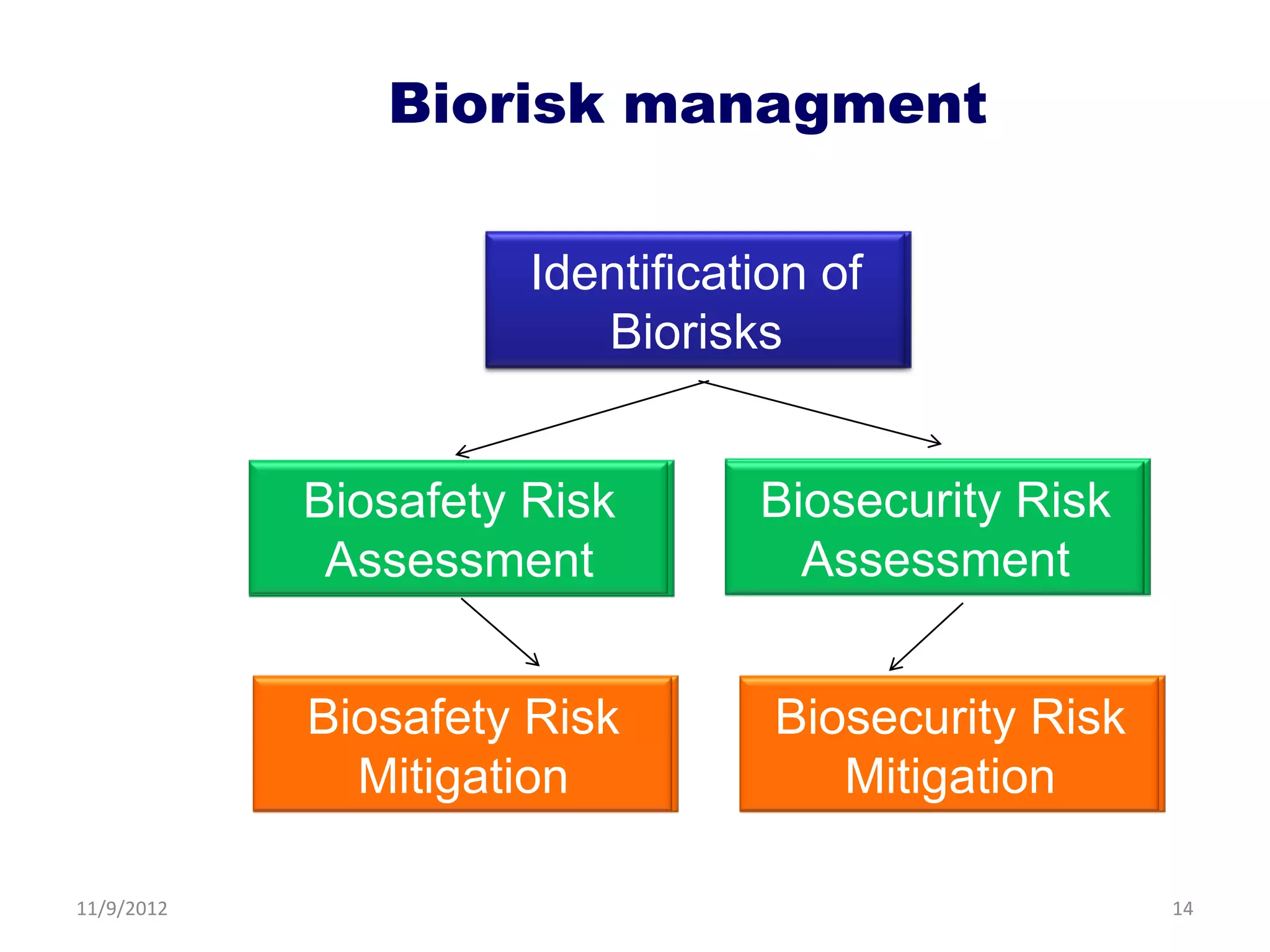 Biorisk managment

Identification of Biorisks

Biosafety Risk Assessment

Biosecurity Risk Assessment

Biosafety Risk Mitigation

Biosecurity Risk Mitigation

11/9/2012

14